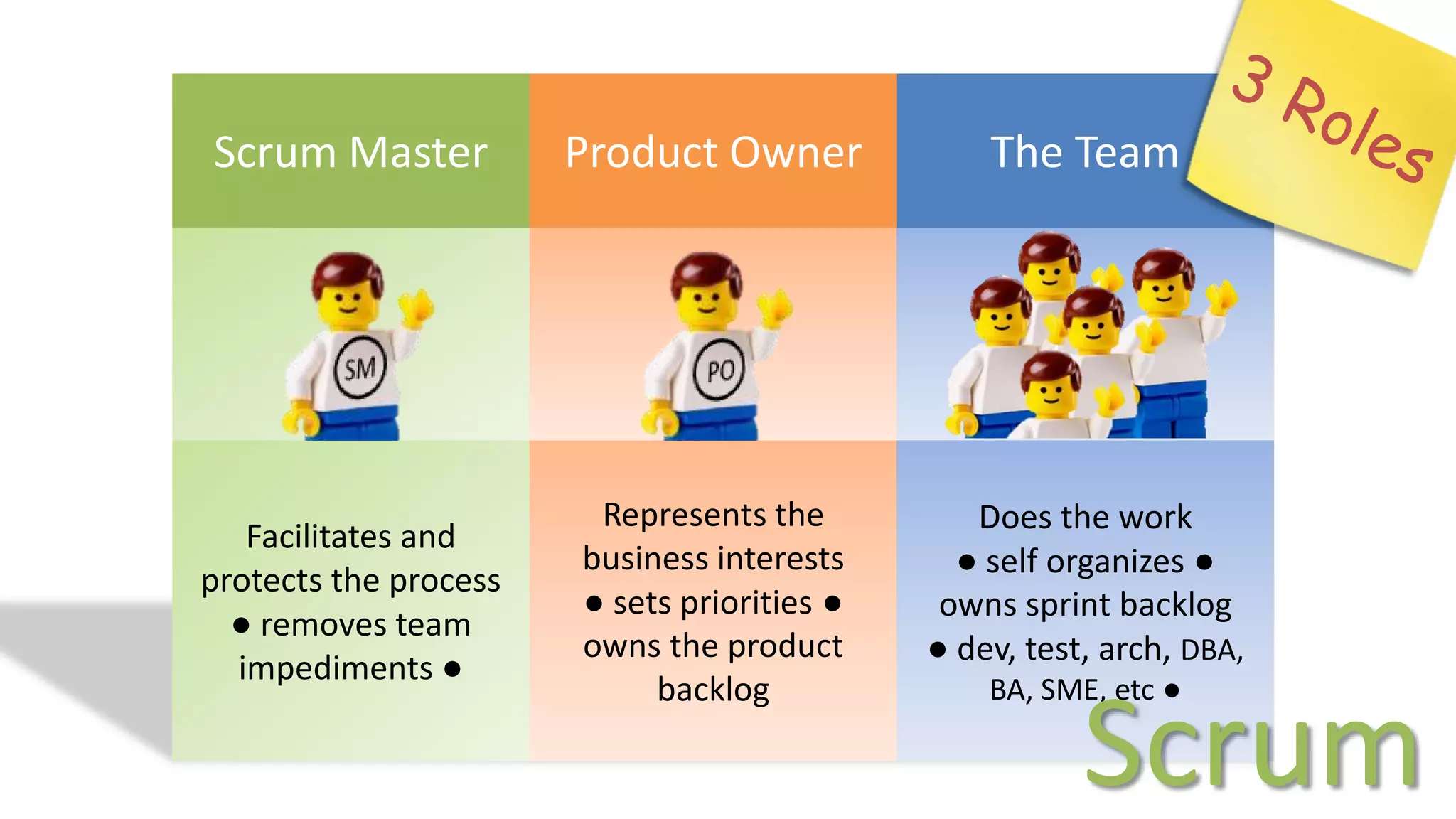 3 Roles

| Scrum Master | Product Owner | The Team |
|---|---|---|
| SM | PO | |
| Facilitates and protects the process ● removes team impediments ● | Represents the business interests ● sets priorities ● owns the product backlog | Does the work ● self organizes ● owns sprint backlog ● dev, test, arch, DBA, BA, SME, etc ● |

Scrum